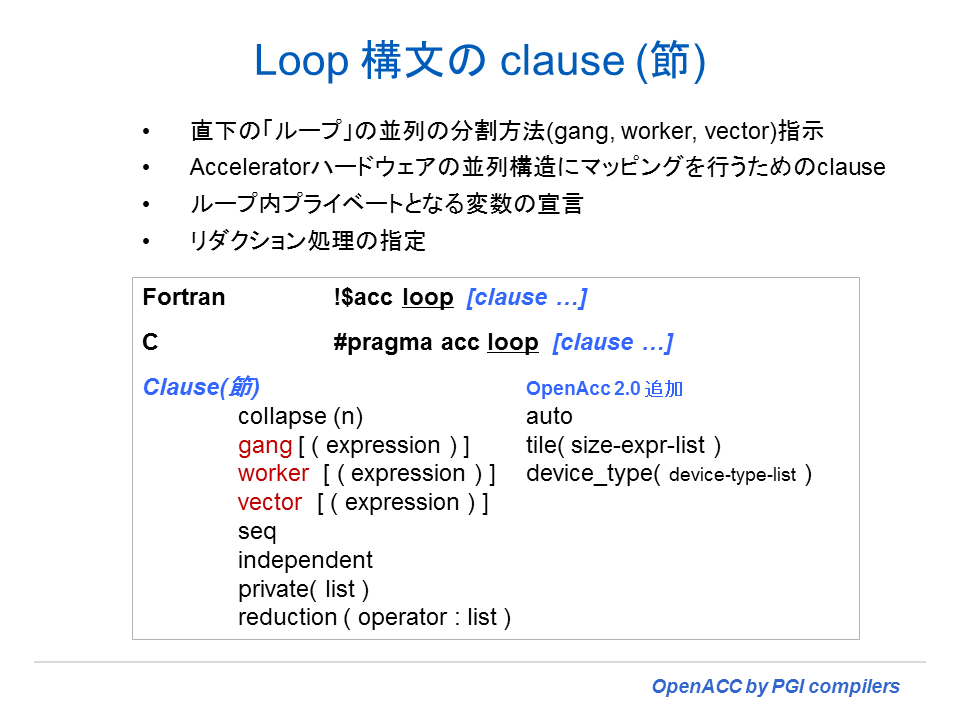 Loop 構文の clause (節)

• 直下の「ループ」の並列の分割方法(gang, worker, vector)指示
• Acceleratorハードウェアの並列構造にマッピングを行うためのclause
• ループ内プライベートとなる変数の宣言
• リダクション処理の指定

Fortran !$acc loop [clause …]

C #pragma acc loop [clause …]

Clause(節)
collapse (n)
gang [ ( expression ) ]
worker [ ( expression ) ]
vector [ ( expression ) ]
seq
independent
private( list )
reduction ( operator : list )

OpenAcc 2.0 追加
auto
tile( size-expr-list )
device_type( device-type-list )

OpenACC by PGI compilers